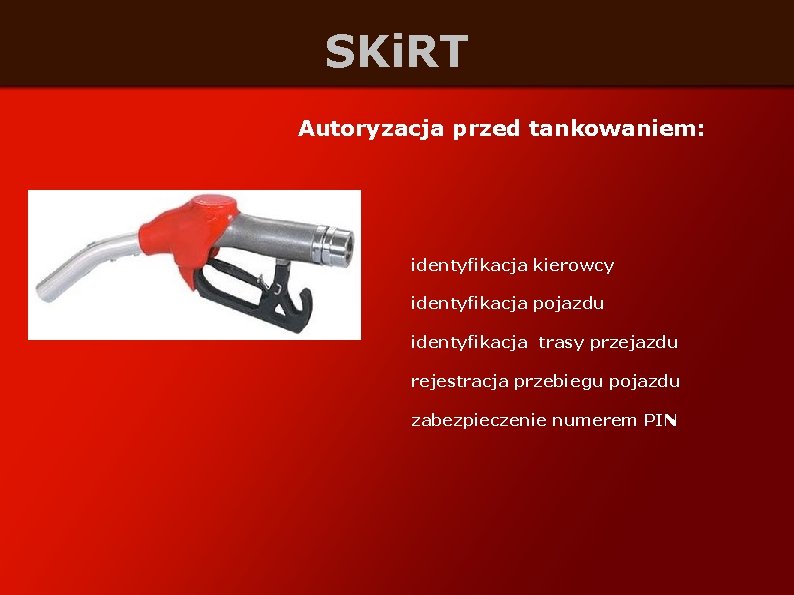 SKiRT

Autoryzacja przed tankowaniem:

identyfikacja kierowcy

identyfikacja pojazdu

identyfikacja  trasy przejazdu

rejestracja przebiegu pojazdu

zabezpieczenie numerem PIN